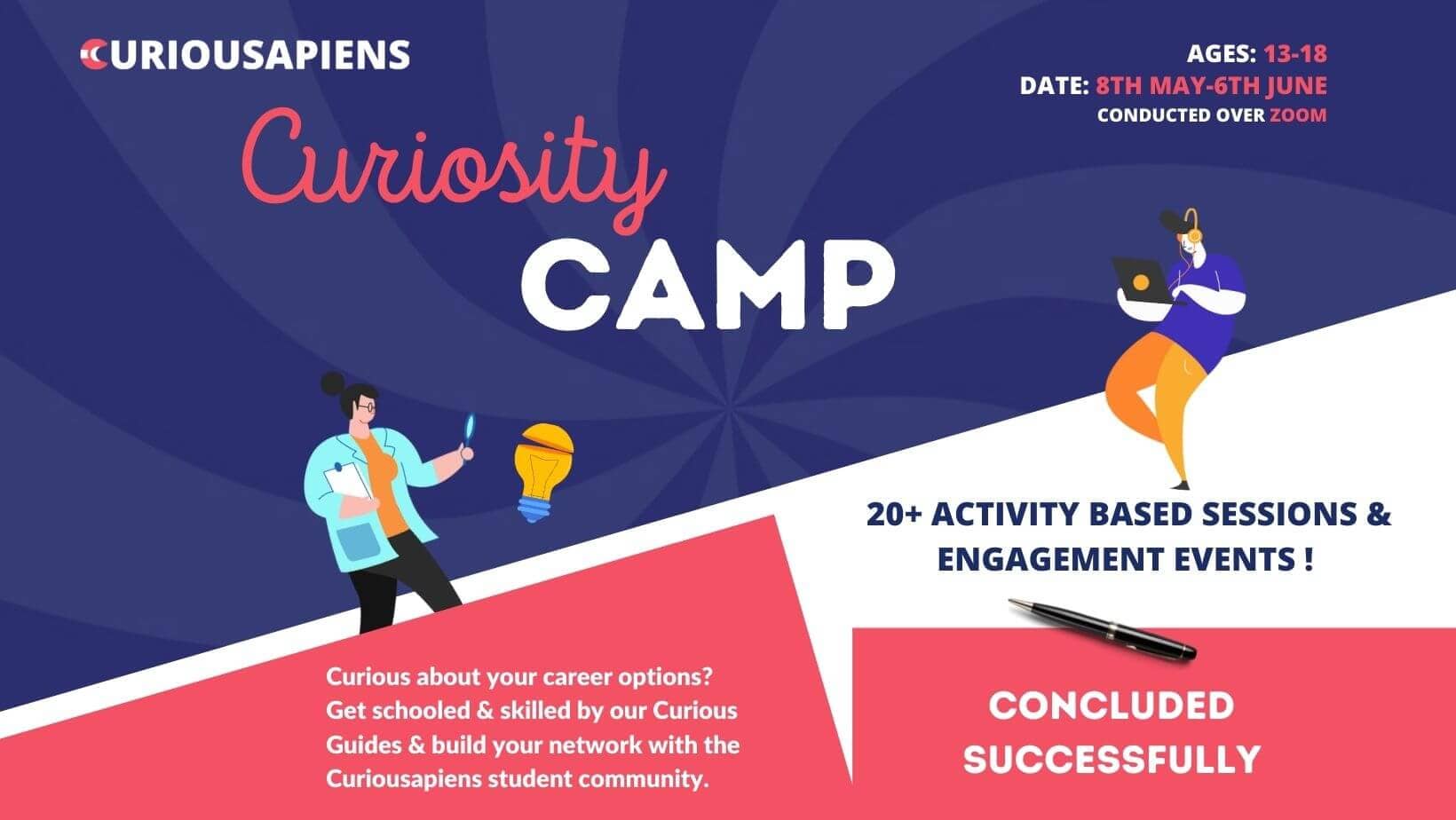 CURIOUSAPIENS

AGES: 13-18
DATE: 8TH MAY-6TH JUNE
CONDUCTED OVER ZOOM

Curiosity
CAMP

20+ ACTIVITY BASED SESSIONS & ENGAGEMENT EVENTS !

Curious about your career options? Get schooled & skilled by our Curious Guides & build your network with the Curiousapiens student community.

CONCLUDED SUCCESSFULLY